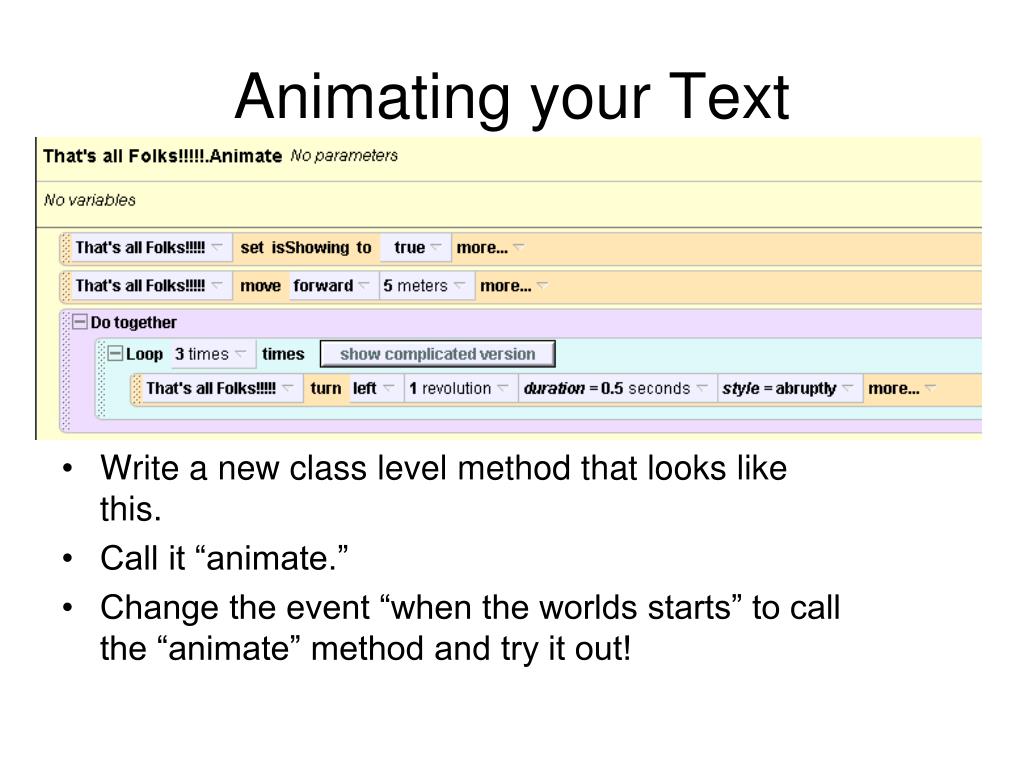 Animating your Text

That's all Folks!!!!!.Animate No parameters

No variables

That's all Folks!!!!! set isShowing to true more...

That's all Folks!!!!! move forward 5 meters more...

Do together

Loop 3 times times show complicated version

That's all Folks!!!!! turn left 1 revolution duration = 0.5 seconds style = abruptly more...

• Write a new class level method that looks like this.
• Call it “animate.”
• Change the event “when the worlds starts” to call the “animate” method and try it out!